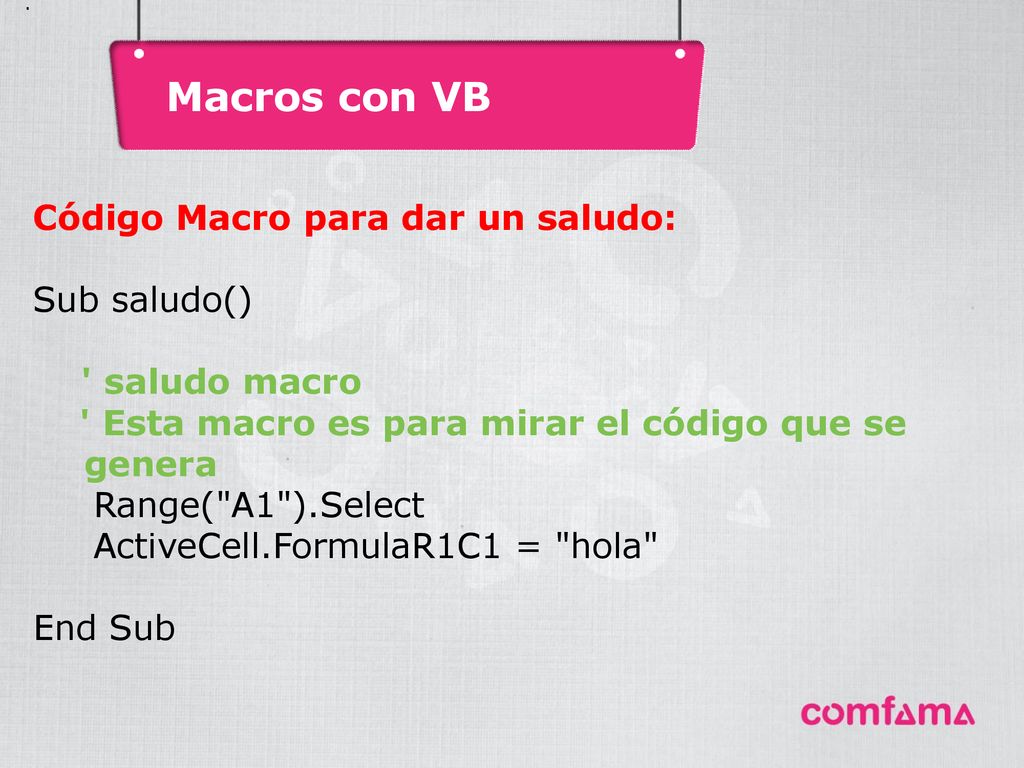 Macros con VB

Código Macro para dar un saludo:

Sub saludo()

' saludo macro
' Esta macro es para mirar el código que se genera
Range("A1").Select
ActiveCell.FormulaR1C1 = "hola"

End Sub

comfama